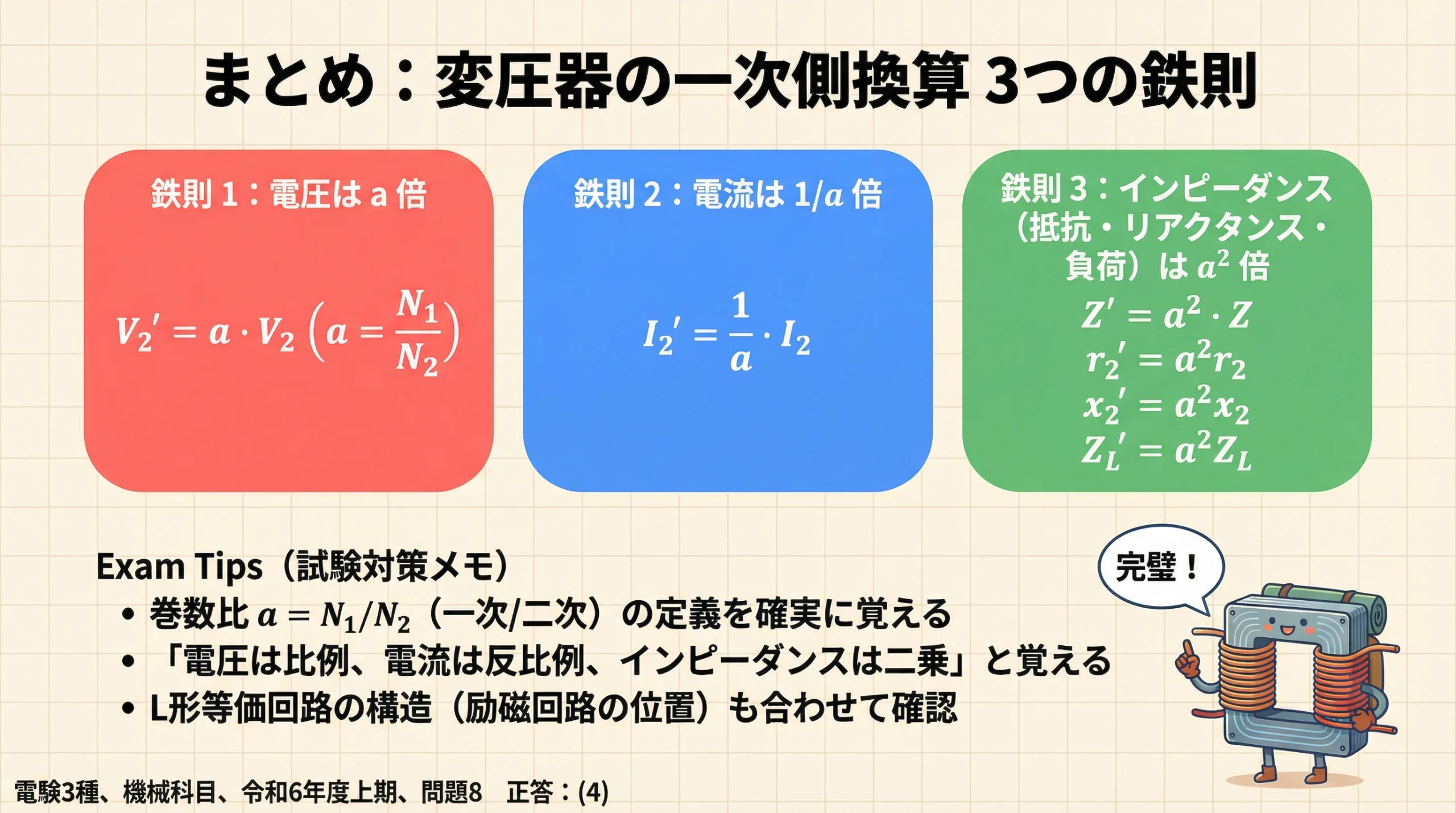 まとめ：変圧器の一次側換算 3つの鉄則

鉄則 1：電圧は a 倍

$V_2' = a \cdot V_2 \left(a = \frac{N_1}{N_2}\right)$

鉄則 2：電流は $1/a$ 倍

$I_2' = \frac{1}{a} \cdot I_2$

鉄則 3：インピーダンス（抵抗・リアクタンス・負荷）は $a^2$ 倍

$Z' = a^2 \cdot Z$
$r_2' = a^2 r_2$
$x_2' = a^2 x_2$
$Z_L' = a^2 Z_L$

Exam Tips（試験対策メモ）
• 巻数比 $a = N_1/N_2$（一次/二次）の定義を確実に覚える
• 「電圧は比例、電流は反比例、インピーダンスは二乗」と覚える
• L形等価回路の構造（励磁回路の位置）も合わせて確認

完璧！

電験3種、機械科目、令和6年度上期、問題8　正答：(4)